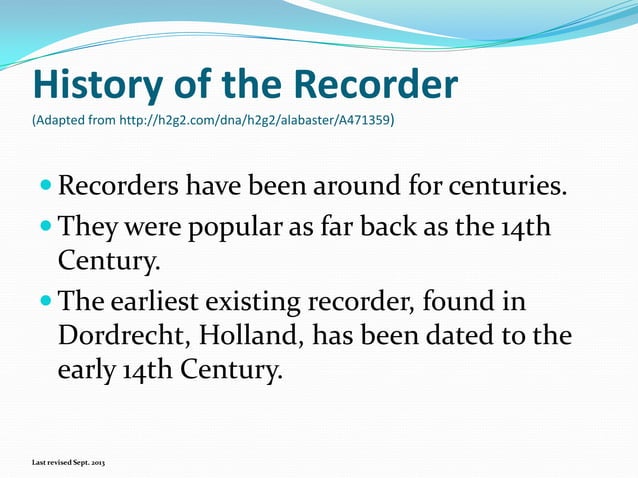 History of the Recorder
(Adapted from http://h2g2.com/dna/h2g2/alabaster/A471359)

Recorders have been around for centuries.

They were popular as far back as the 14th Century.

The earliest existing recorder, found in Dordrecht, Holland, has been dated to the early 14th Century.

Last revised Sept. 2013